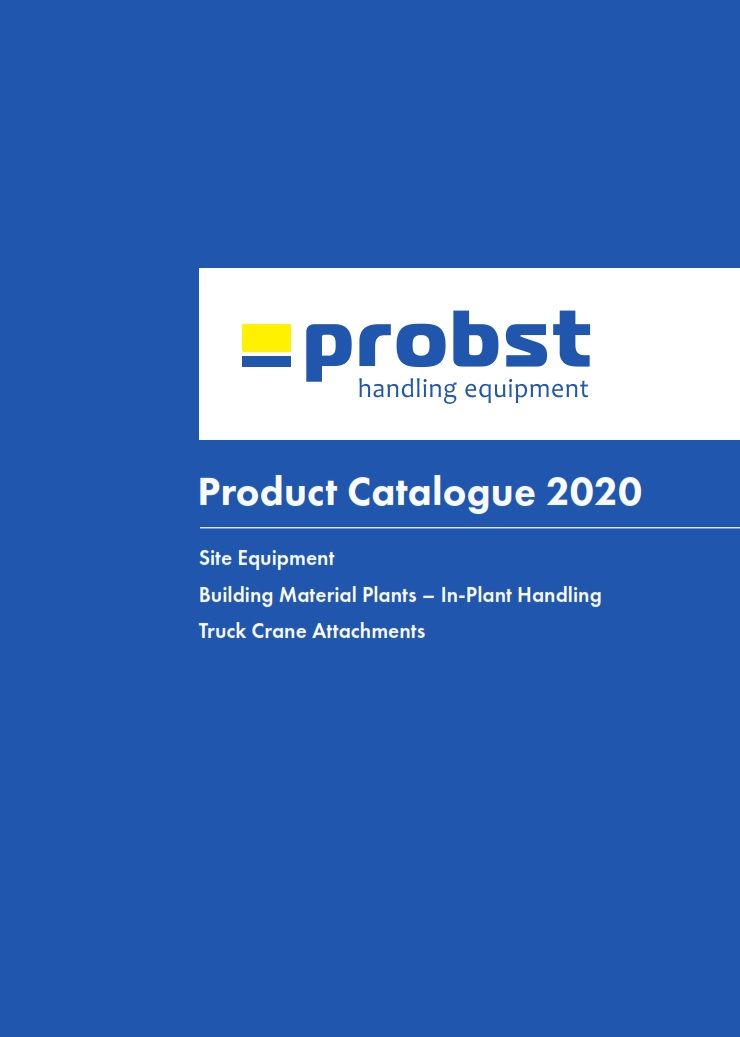 probst
handling equipment

Product Catalogue 2020

Site Equipment

Building Material Plants – In-Plant Handling

Truck Crane Attachments